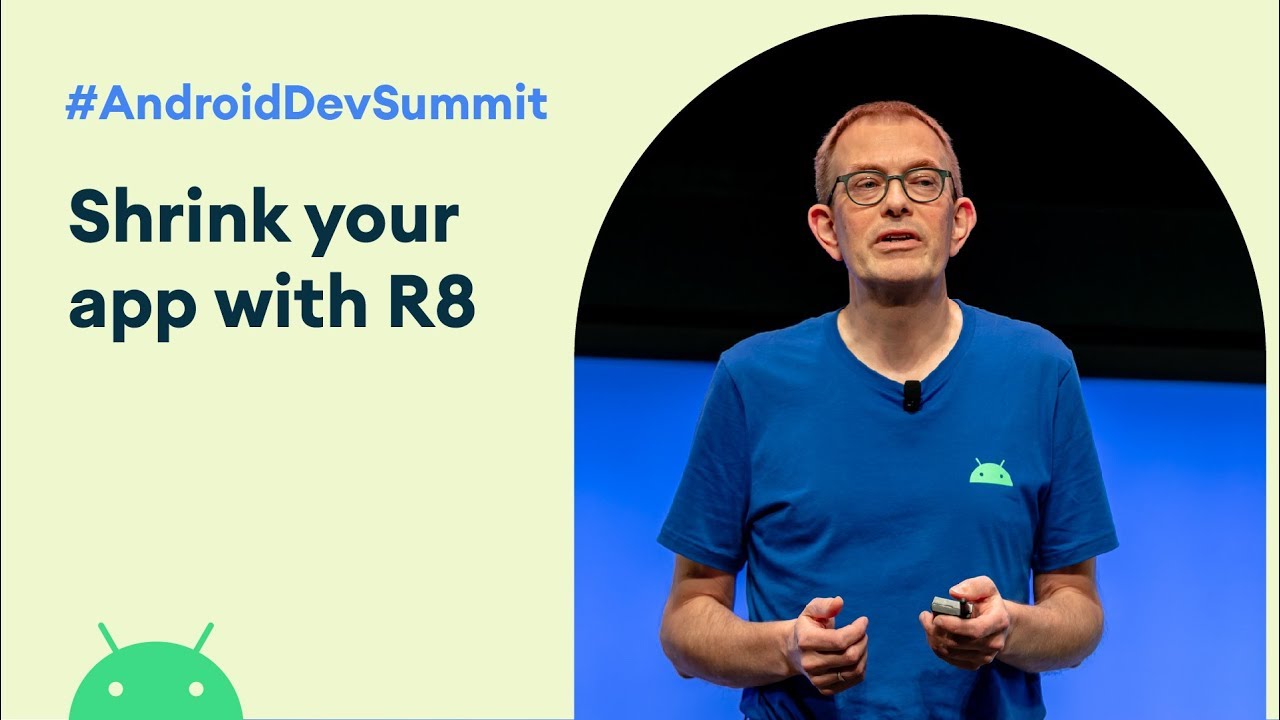 #AndroidDevSummit

Shrink your app with R8